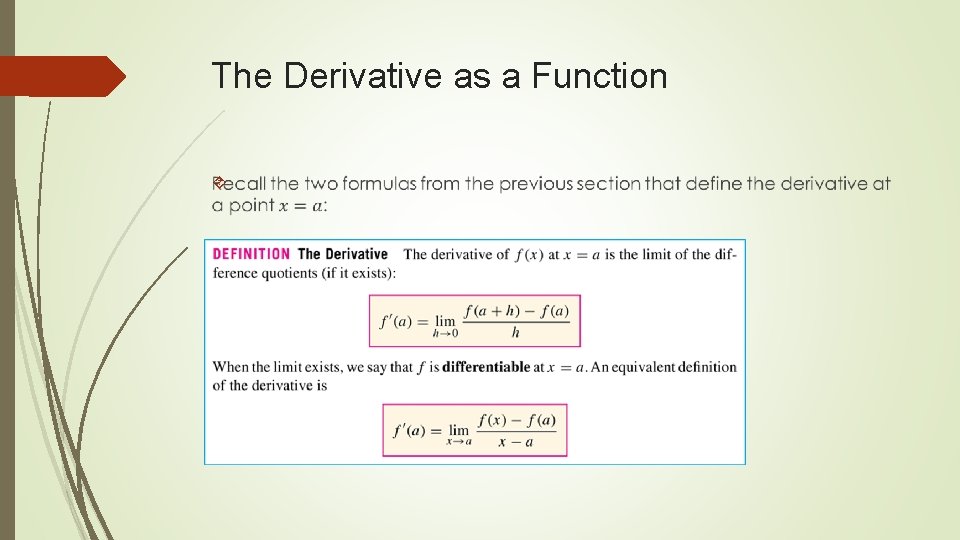 The Derivative as a Function

Recall the two formulas from the previous section that define the derivative at a point $x = a$:

DEFINITION The Derivative The derivative of $f(x)$ at $x = a$ is the limit of the difference quotients (if it exists):

$f'(a) = \lim_{h \to 0} \frac{f(a+h) - f(a)}{h}$

When the limit exists, we say that $f$ is differentiable at $x = a$. An equivalent definition of the derivative is

$f'(a) = \lim_{x \to a} \frac{f(x) - f(a)}{x - a}$